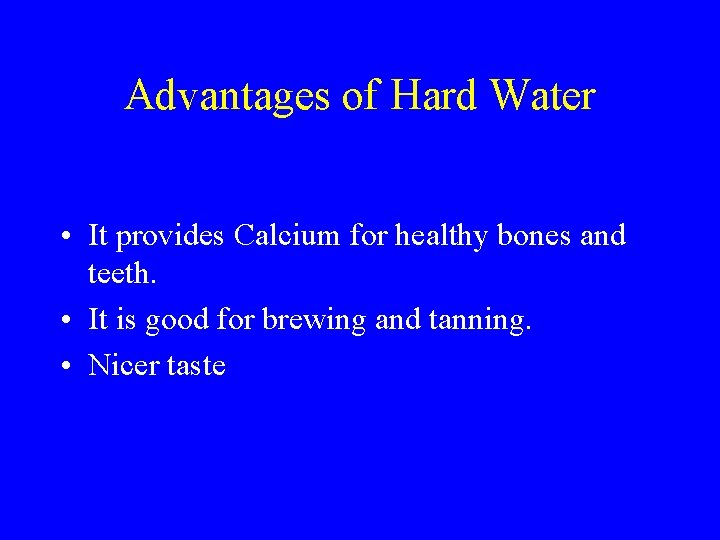 Advantages of Hard Water

• It provides Calcium for healthy bones and teeth.
• It is good for brewing and tanning.
• Nicer taste